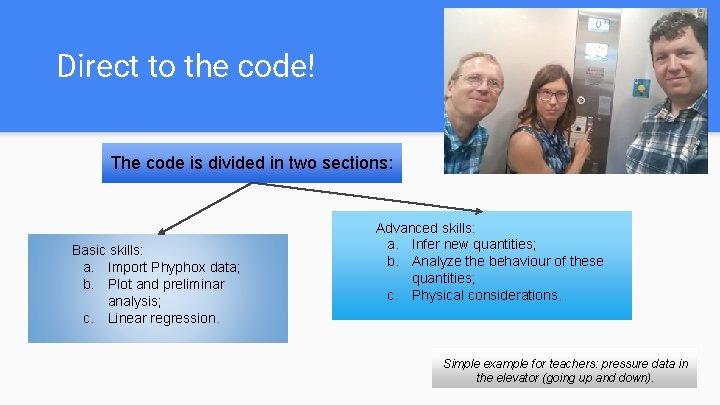 Direct to the code!

The code is divided in two sections:

Basic skills:
a. Import Phyphox data;
b. Plot and preliminar analysis;
c. Linear regression.

Advanced skills:
a. Infer new quantities;
b. Analyze the behaviour of these quantities;
c. Physical considerations.

Simple example for teachers: pressure data in the elevator (going up and down).